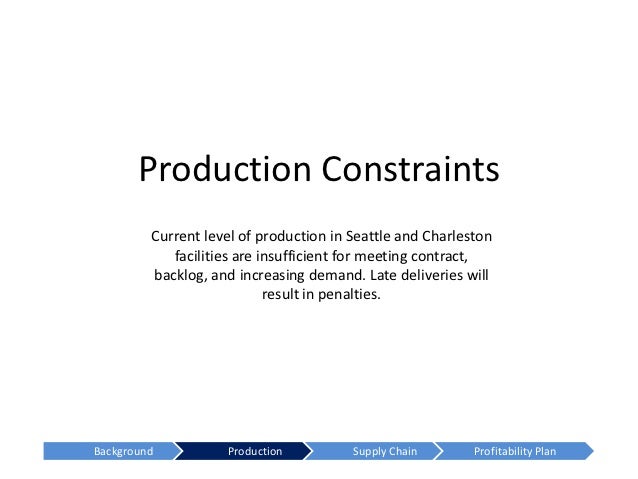 Production Constraints

Current level of production in Seattle and Charleston facilities are insufficient for meeting contract, backlog, and increasing demand. Late deliveries will result in penalties.

Background
Production
Supply Chain
Profitability Plan